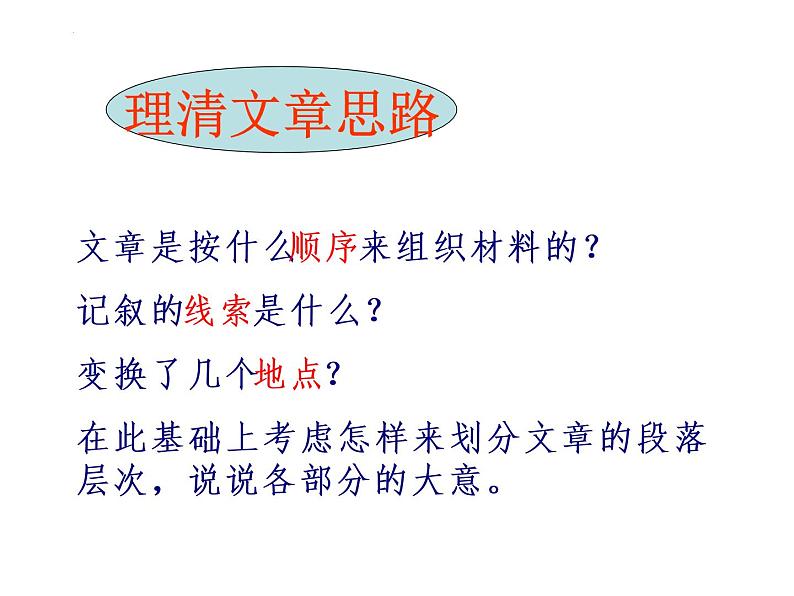 理清文章思路

文章是按什么顺序来组织材料的？

记叙的线索是什么？

变换了几个地点？

在此基础上考虑怎样来划分文章的段落层次，说说各部分的大意。